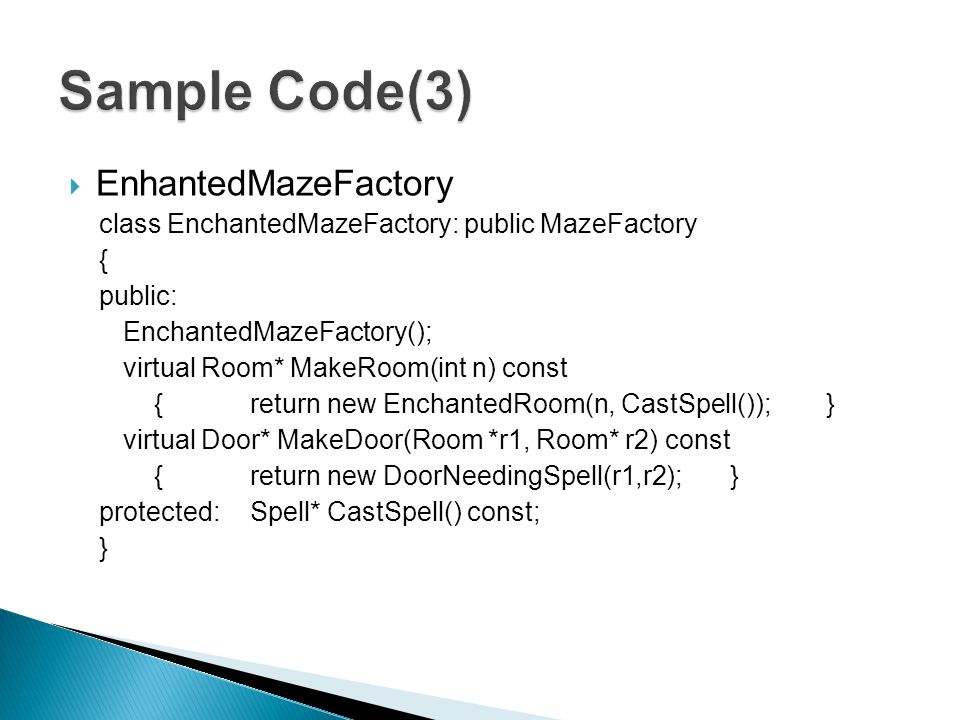 Sample Code(3)

EnhantedMazeFactory

class EnchantedMazeFactory: public MazeFactory
{
public:
EnchantedMazeFactory();
virtual Room* MakeRoom(int n) const
{ return new EnchantedRoom(n, CastSpell()); }
virtual Door* MakeDoor(Room *r1, Room* r2) const
{ return new DoorNeedingSpell(r1,r2); }
protected: Spell* CastSpell() const;
}